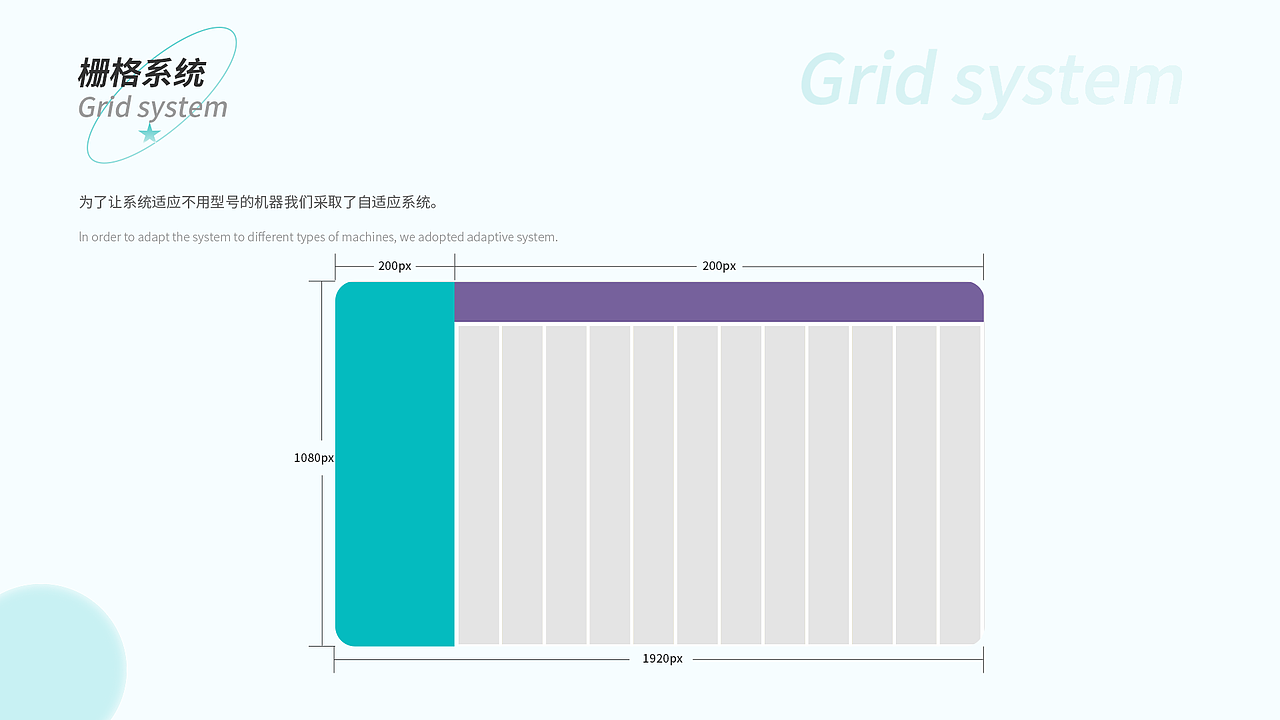 栅格系统
Grid system

Grid system

为了让系统适应不用型号的机器我们采取了自适应系统。

In order to adapt the system to different types of machines, we adopted adaptive system.

200px
200px
1080px
1920px